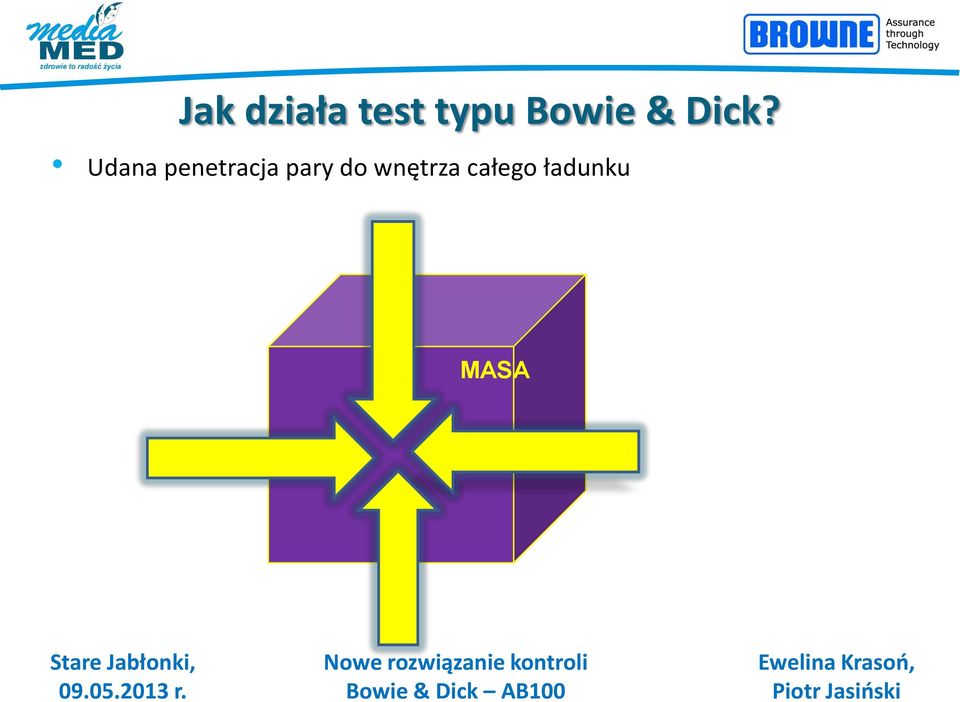 media MED
zdrowie to radość życia

BROWNE Assurance through Technology

Jak działa test typu Bowie & Dick?

• Udana penetracja pary do wnętrza całego ładunku

MASA

Stare Jabłonki, 09.05.2013 r.

Nowe rozwiązanie kontroli Bowie & Dick – AB100

Ewelina Krasoń, Piotr Jasiński